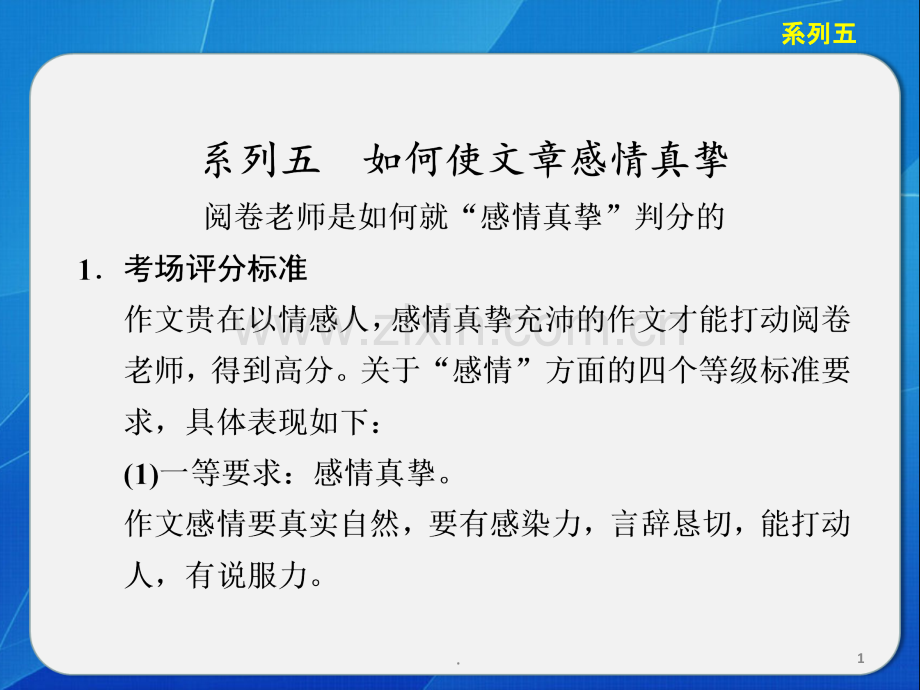 系列五

系列五　如何使文章感情真挚

阅卷老师是如何就“感情真挚”判分的

1．考场评分标准

作文贵在以情感人，感情真挚充沛的作文才能打动阅卷老师，得到高分。关于“感情”方面的四个等级标准要求，具体表现如下：

(1)一等要求：感情真挚。

作文感情要真实自然，要有感染力，言辞恳切，能打动人，有说服力。

www.zixin.com.cn

.

1